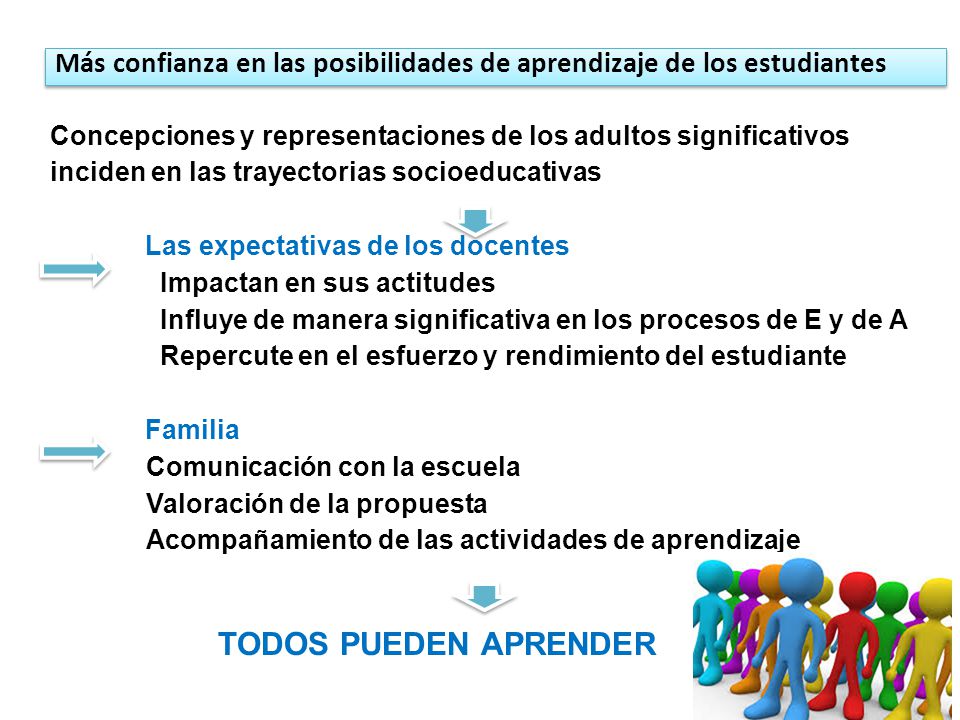 Más confianza en las posibilidades de aprendizaje de los estudiantes

Concepciones y representaciones de los adultos significativos inciden en las trayectorias socioeducativas

Las expectativas de los docentes
Impactan en sus actitudes
Influye de manera significativa en los procesos de E y de A
Repercute en el esfuerzo y rendimiento del estudiante

Familia
Comunicación con la escuela
Valoración de la propuesta
Acompañamiento de las actividades de aprendizaje

TODOS PUEDEN APRENDER